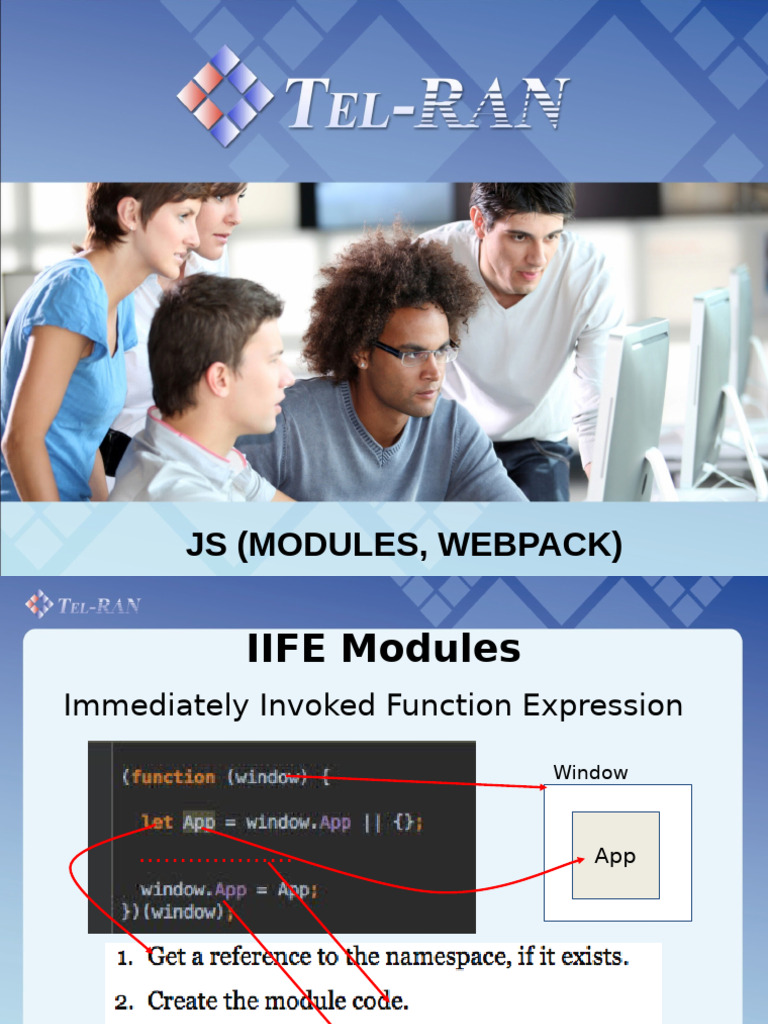 TEL-RAN

JS (MODULES, WEBPACK)

TEL-RAN

IIFE Modules

Immediately Invoked Function Expression

(function (window) {
let App = window.App || {};
..................
window.App = App;
})(window);

Window

App

1. Get a reference to the namespace, if it exists.
2. Create the module code.